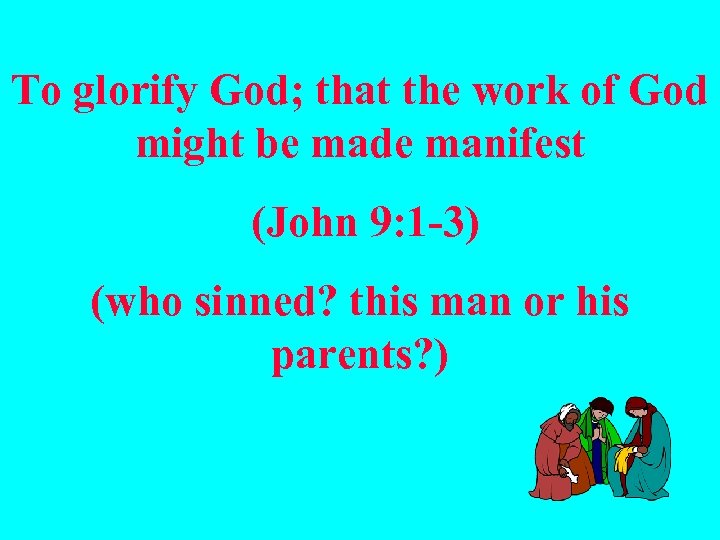 To glorify God; that the work of God might be made manifest

(John 9:1-3)

(who sinned? this man or his parents?)